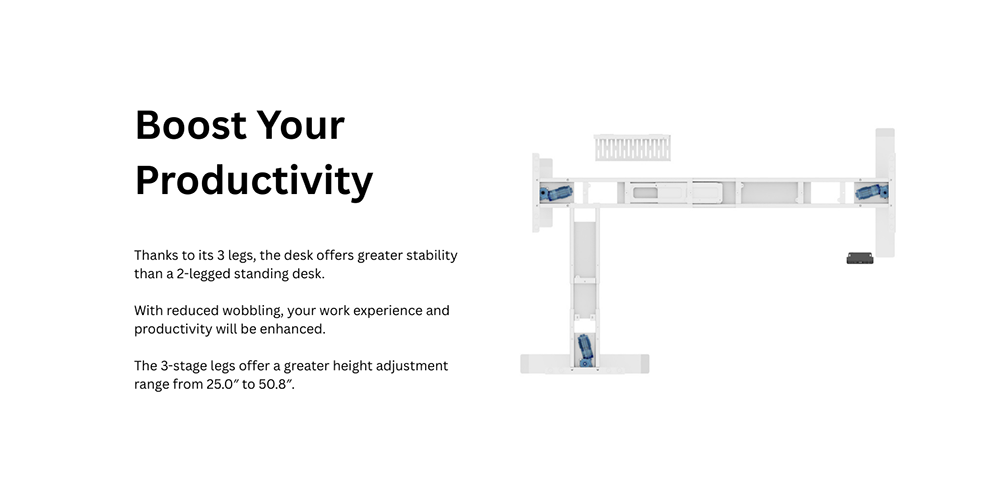 Boost Your Productivity

Thanks to its 3 legs, the desk offers greater stability than a 2-legged standing desk.

With reduced wobbling, your work experience and productivity will be enhanced.

The 3-stage legs offer a greater height adjustment range from 25.0″ to 50.8″.